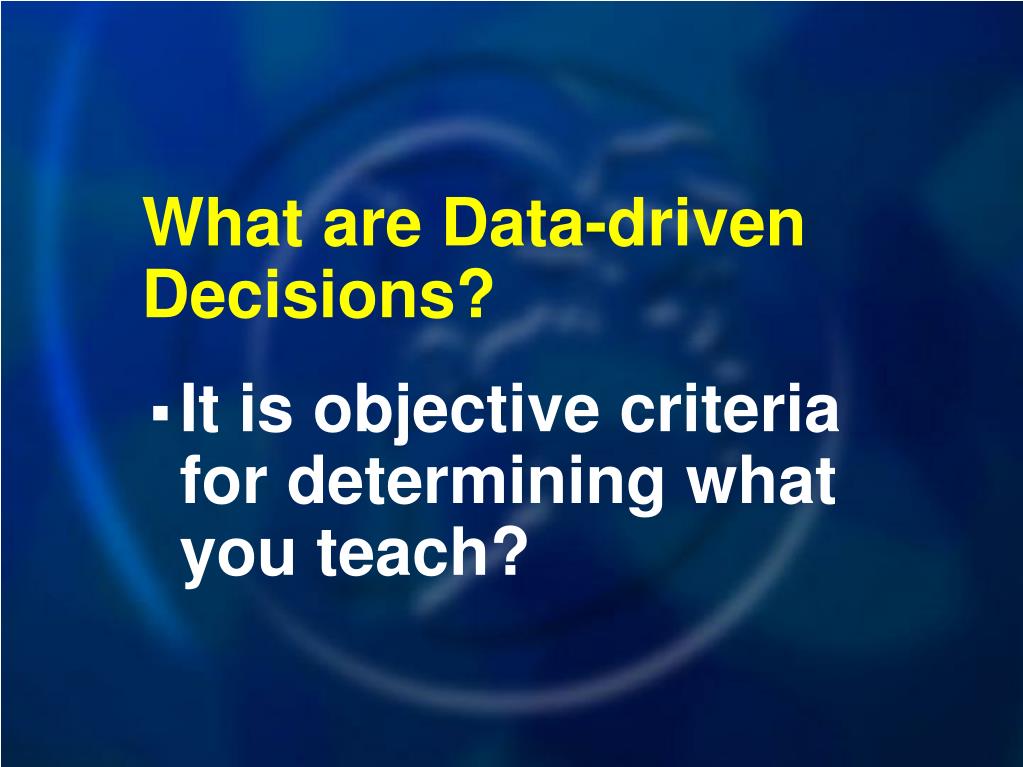 What are Data-driven Decisions?

▪ It is objective criteria for determining what you teach?